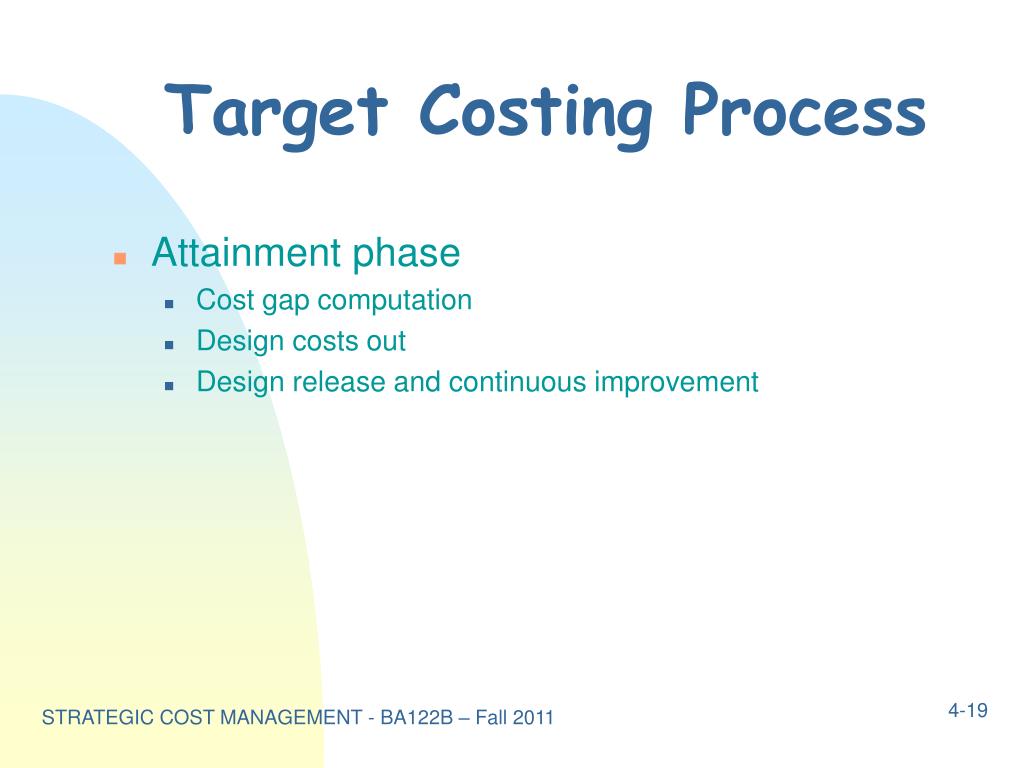 Target Costing Process

Attainment phase
Cost gap computation
Design costs out
Design release and continuous improvement

STRATEGIC COST MANAGEMENT - BA122B – Fall 2011

4-19